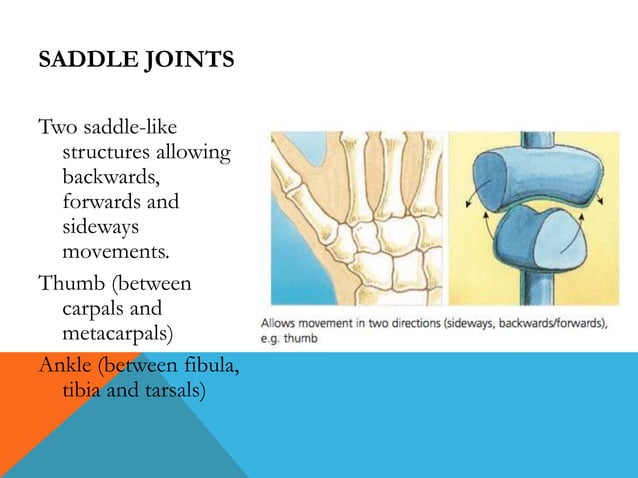 SADDLE JOINTS

Two saddle-like structures allowing backwards, forwards and sideways movements.

Thumb (between carpals and metacarpals)

Ankle (between fibula, tibia and tarsals)

Allows movement in two directions (sideways, backwards/forwards), e.g. thumb